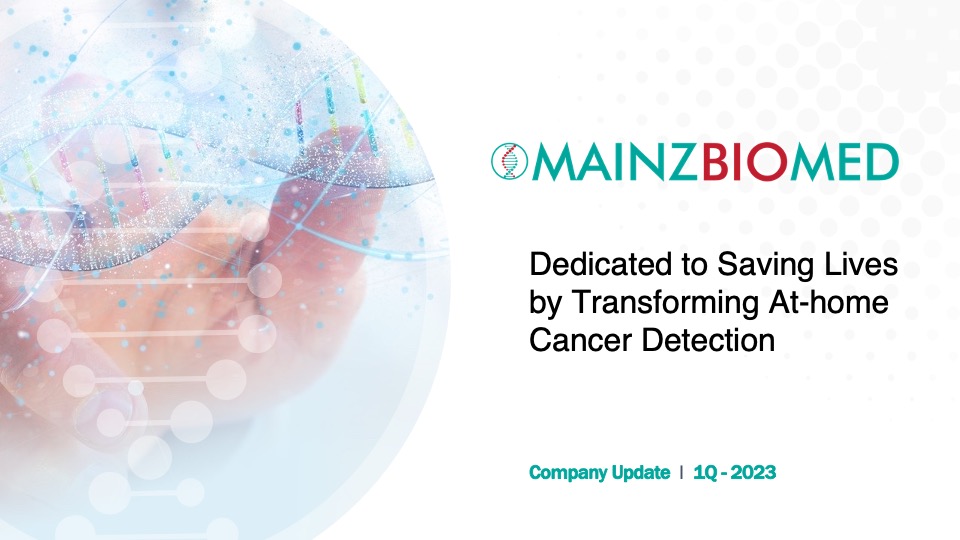 MAINZBIOMED

Dedicated to Saving Lives by Transforming At-home Cancer Detection

Company Update | 1Q - 2023